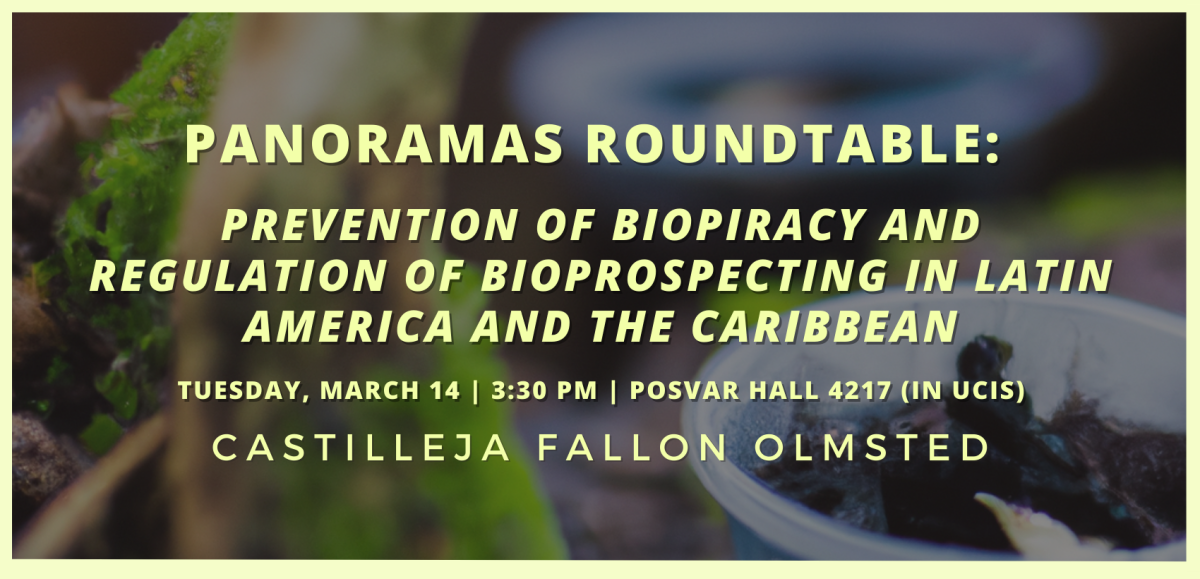 PANORAMAS ROUNDTABLE:

PREVENTION OF BIOPIRACY AND REGULATION OF BIOPROSPECTING IN LATIN AMERICA AND THE CARIBBEAN

TUESDAY, MARCH 14 | 3:30 PM | POSVAR HALL 4217 (IN UCIS)

CASTILLEJA FALLON OLMSTED